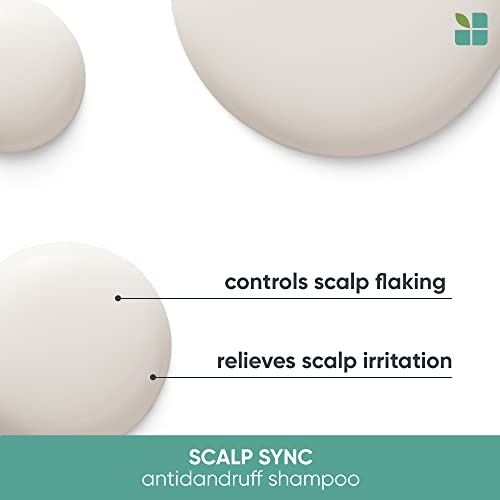 controls scalp flaking

relieves scalp irritation

SCALP SYNC
antidandruff shampoo